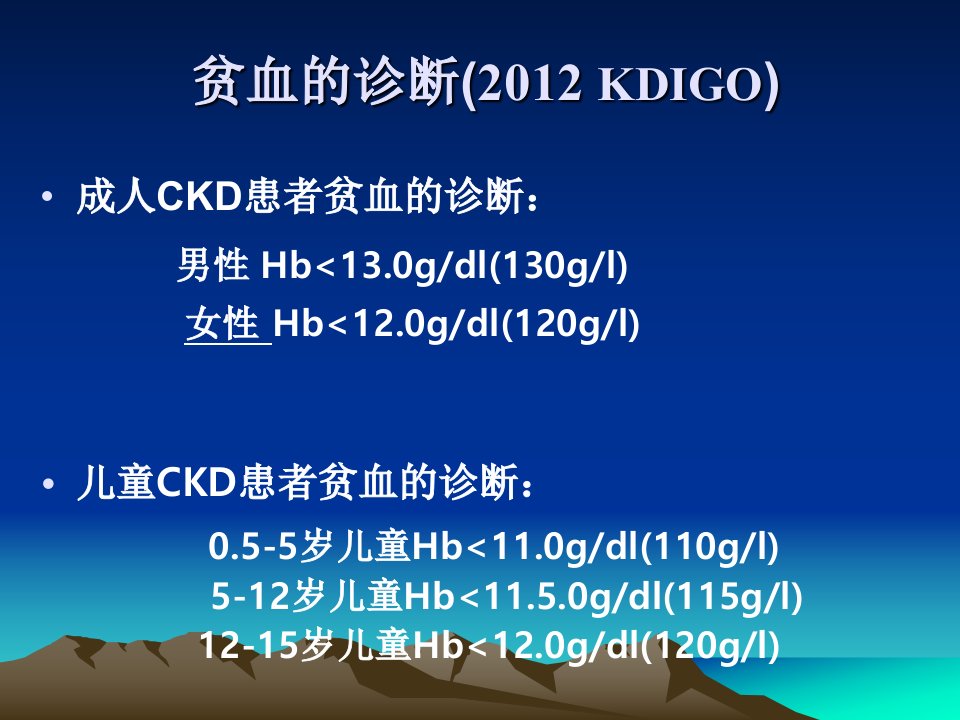 贫血的诊断(2012 KDIGO)

• 成人CKD患者贫血的诊断：

男性 Hb<13.0g/dl(130g/l)

女性 Hb<12.0g/dl(120g/l)

• 儿童CKD患者贫血的诊断：

0.5-5岁儿童Hb<11.0g/dl(110g/l)

5-12岁儿童Hb<11.5.0g/dl(115g/l)

12-15岁儿童Hb<12.0g/dl(120g/l)